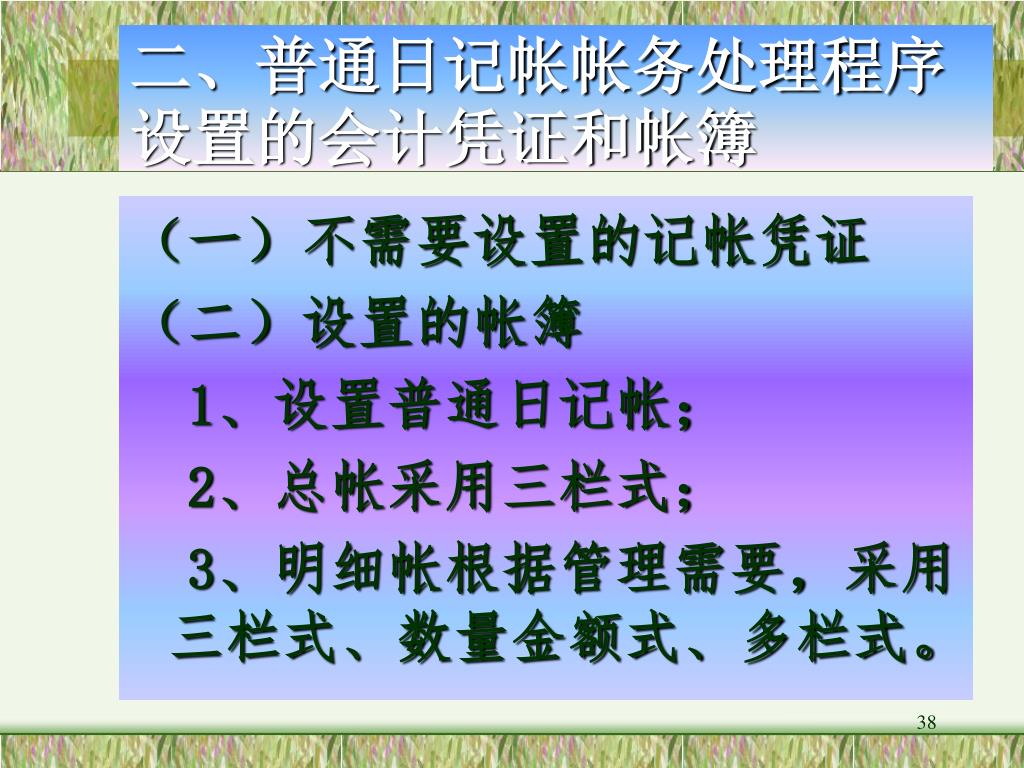 二、普通日记帐帐务处理程序设置的会计凭证和帐簿

（一）不需要设置的记帐凭证

（二）设置的帐簿

1、设置普通日记帐；

2、总帐采用三栏式；

3、明细帐根据管理需要，采用三栏式、数量金额式、多栏式。

38